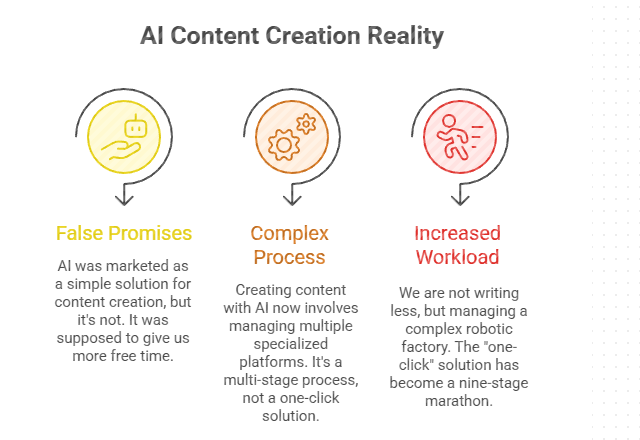 AI Content Creation Reality

False Promises

AI was marketed as a simple solution for content creation, but it's not. It was supposed to give us more free time.

Complex Process

Creating content with AI now involves managing multiple specialized platforms. It's a multi-stage process, not a one-click solution.

Increased Workload

We are not writing less, but managing a complex robotic factory. The "one-click" solution has become a nine-stage marathon.